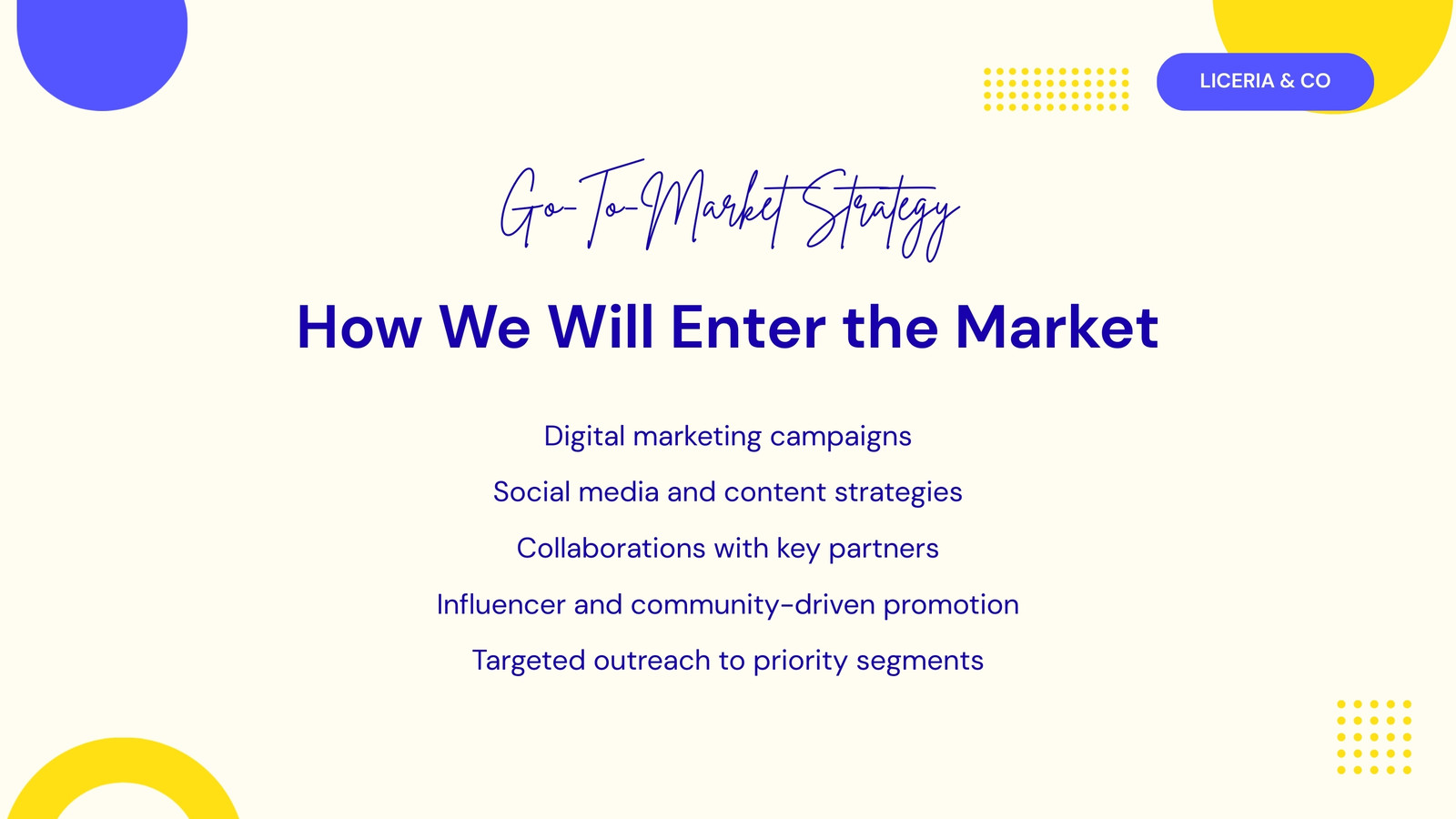 LICERIA & CO

Go-To-Market Strategy

How We Will Enter the Market

Digital marketing campaigns

Social media and content strategies

Collaborations with key partners

Influencer and community-driven promotion

Targeted outreach to priority segments